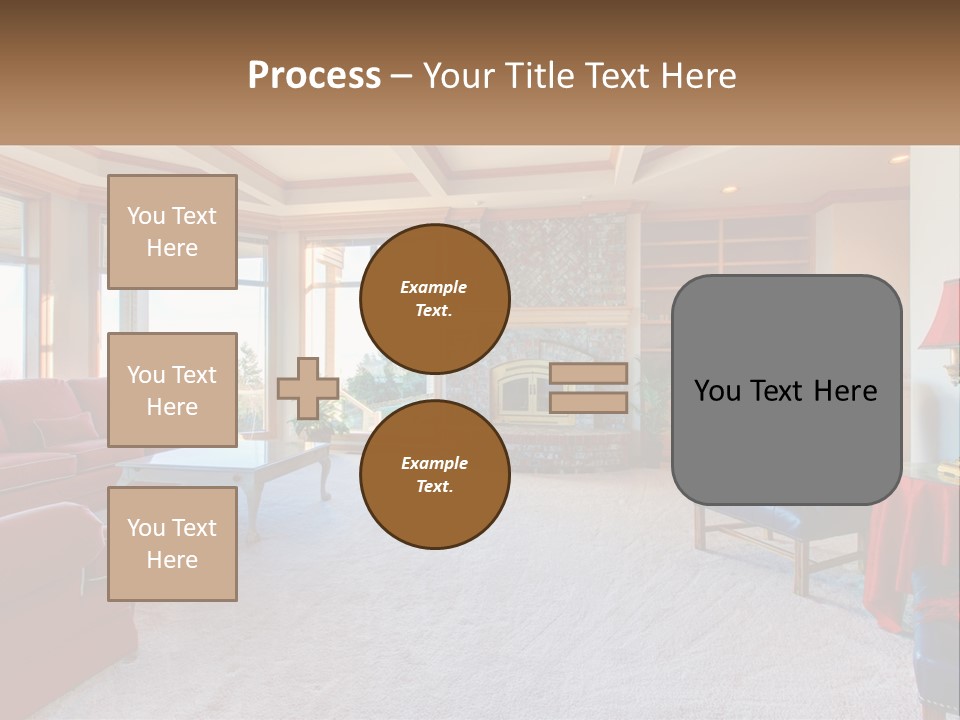 Process – Your Title Text Here

You Text Here

You Text Here

You Text Here

Example Text.

Example Text.

You Text Here